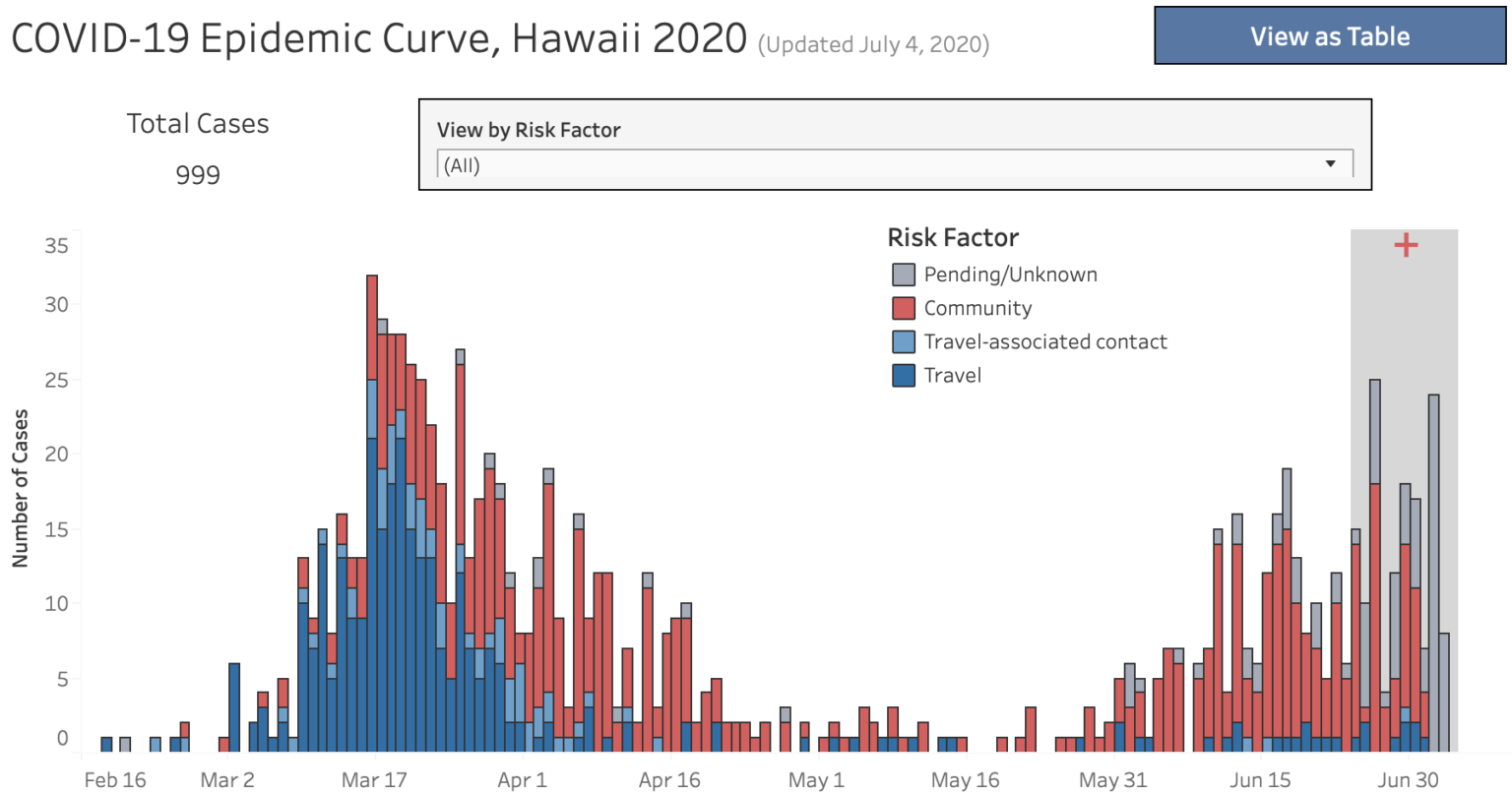 COVID-19 Epidemic Curve, Hawaii 2020 (Updated July 4, 2020)

View as Table

Total Cases
999

View by Risk Factor
(All)

Risk Factor
Pending/Unknown
Community
Travel-associated contact
Travel

+

Number of Cases
35
30
25
20
15
10
5
0

Feb 16
Mar 2
Mar 17
Apr 1
Apr 16
May 1
May 16
May 31
Jun 15
Jun 30